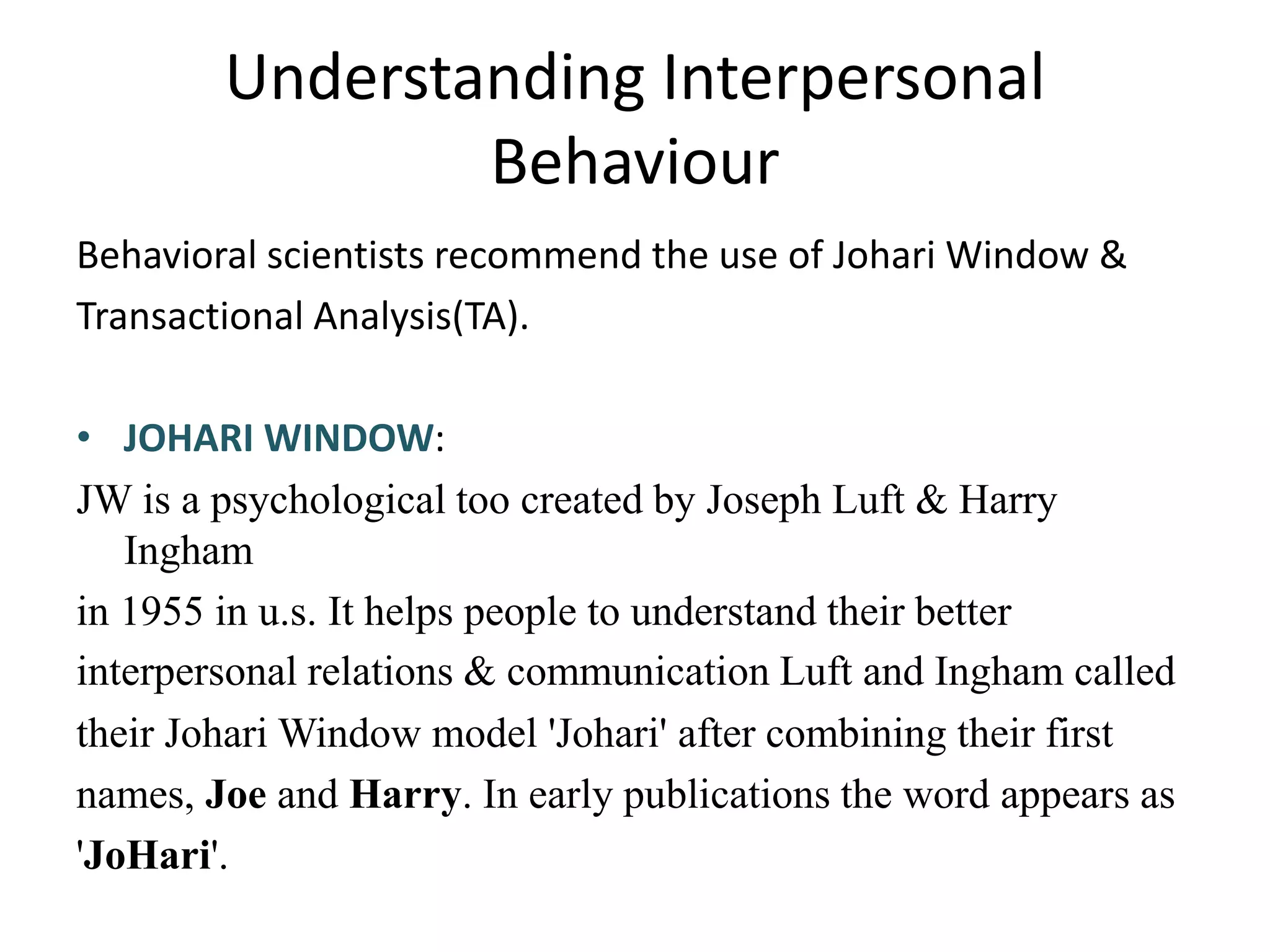 Understanding Interpersonal Behaviour

Behavioral scientists recommend the use of Johari Window & Transactional Analysis(TA).

• JOHARI WINDOW:

JW is a psychological too created by Joseph Luft & Harry Ingham

in 1955 in u.s. It helps people to understand their better interpersonal relations & communication Luft and Ingham called their Johari Window model 'Johari' after combining their first names, Joe and Harry. In early publications the word appears as 'JoHari'.